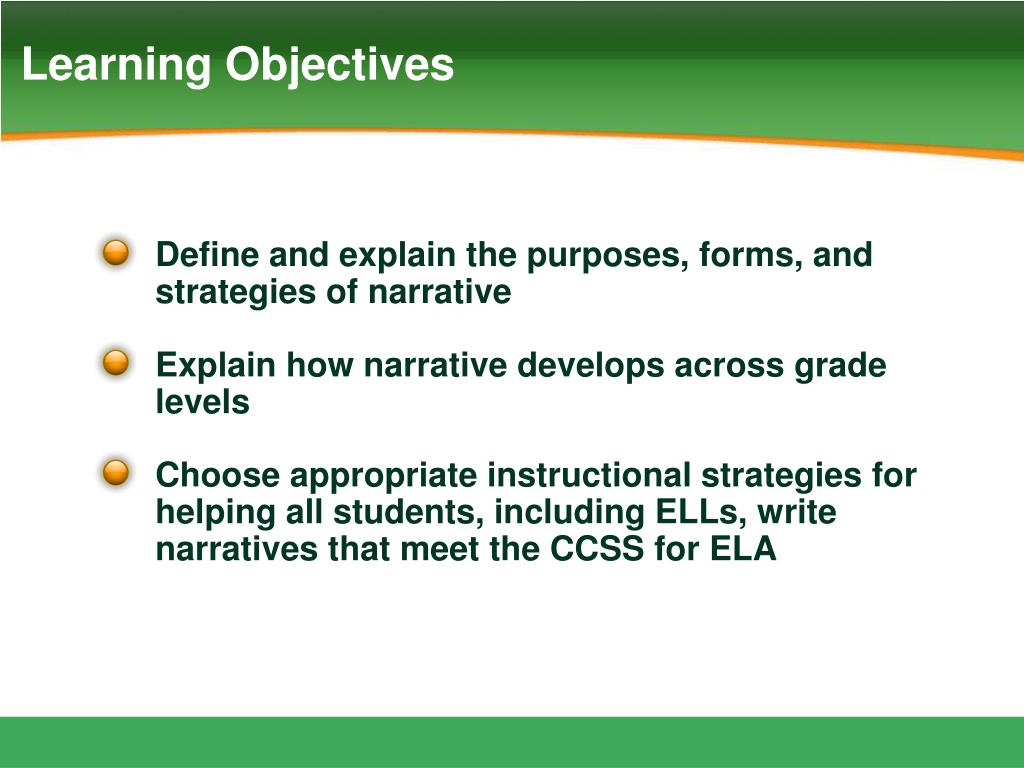 Learning Objectives

Define and explain the purposes, forms, and strategies of narrative

Explain how narrative develops across grade levels

Choose appropriate instructional strategies for helping all students, including ELLs, write narratives that meet the CCSS for ELA